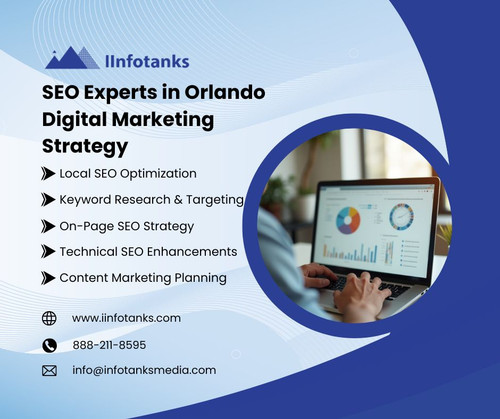 IInfotanks

SEO Experts in Orlando Digital Marketing Strategy

Local SEO Optimization

Keyword Research & Targeting

On-Page SEO Strategy

Technical SEO Enhancements

Content Marketing Planning

www.iinfotanks.com

888-211-8595

info@infotanksmedia.com